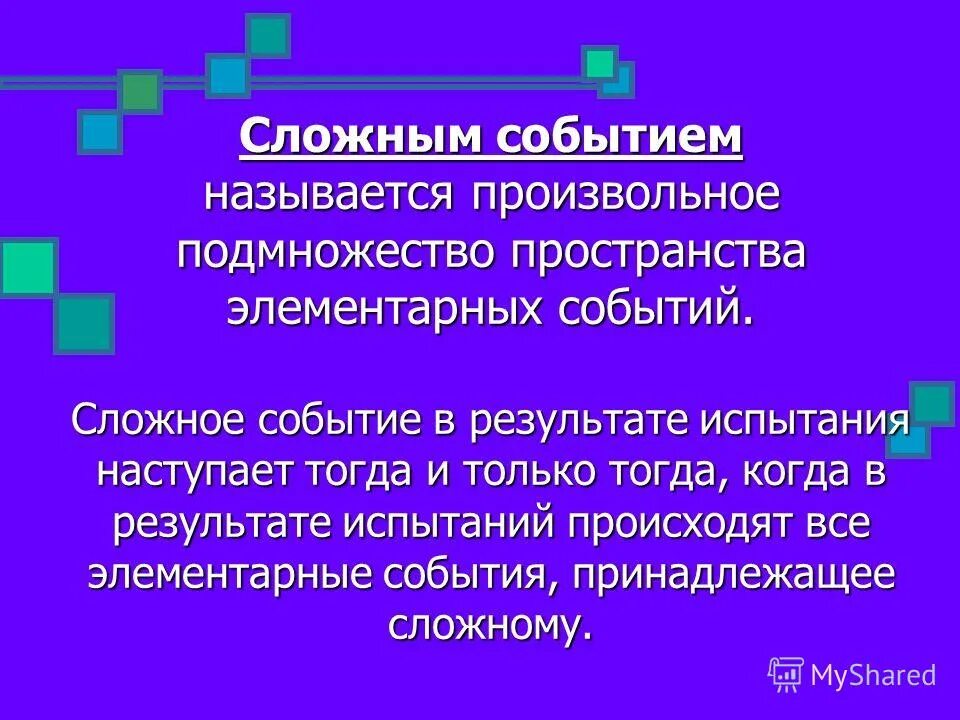 Сложным событием называется произвольное подмножество пространства элементарных событий.

Сложное событие в результате испытания наступает тогда и только тогда, когда в результате испытаний происходят все элементарные события, принадлежащее сложному.

MyShared